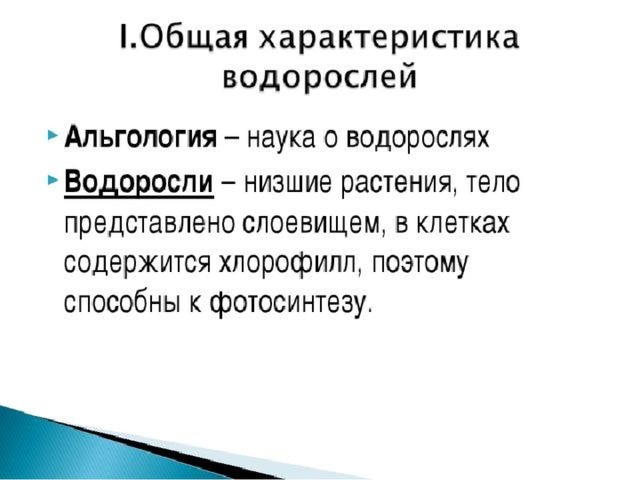 I.Общая характеристика водорослей

Альгология – наука о водорослях

Водоросли – низшие растения, тело представлено слоевищем, в клетках содержится хлорофилл, поэтому способны к фотосинтезу.